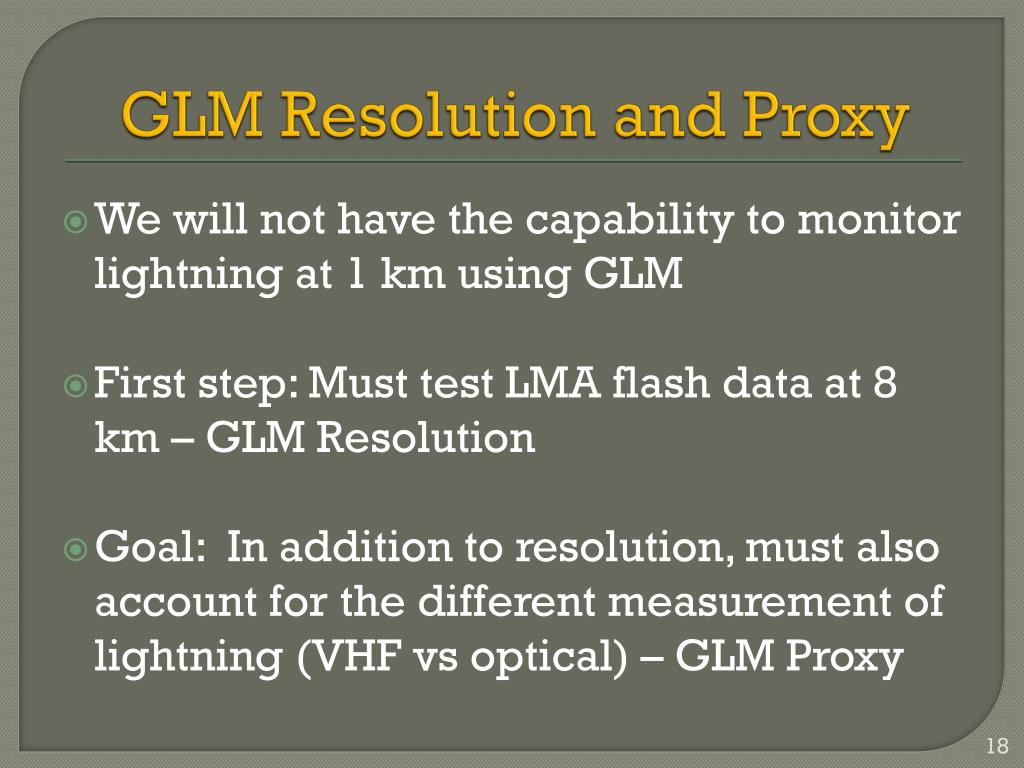 GLM Resolution and Proxy

We will not have the capability to monitor lightning at 1 km using GLM

First step: Must test LMA flash data at 8 km – GLM Resolution

Goal: In addition to resolution, must also account for the different measurement of lightning (VHF vs optical) – GLM Proxy

18